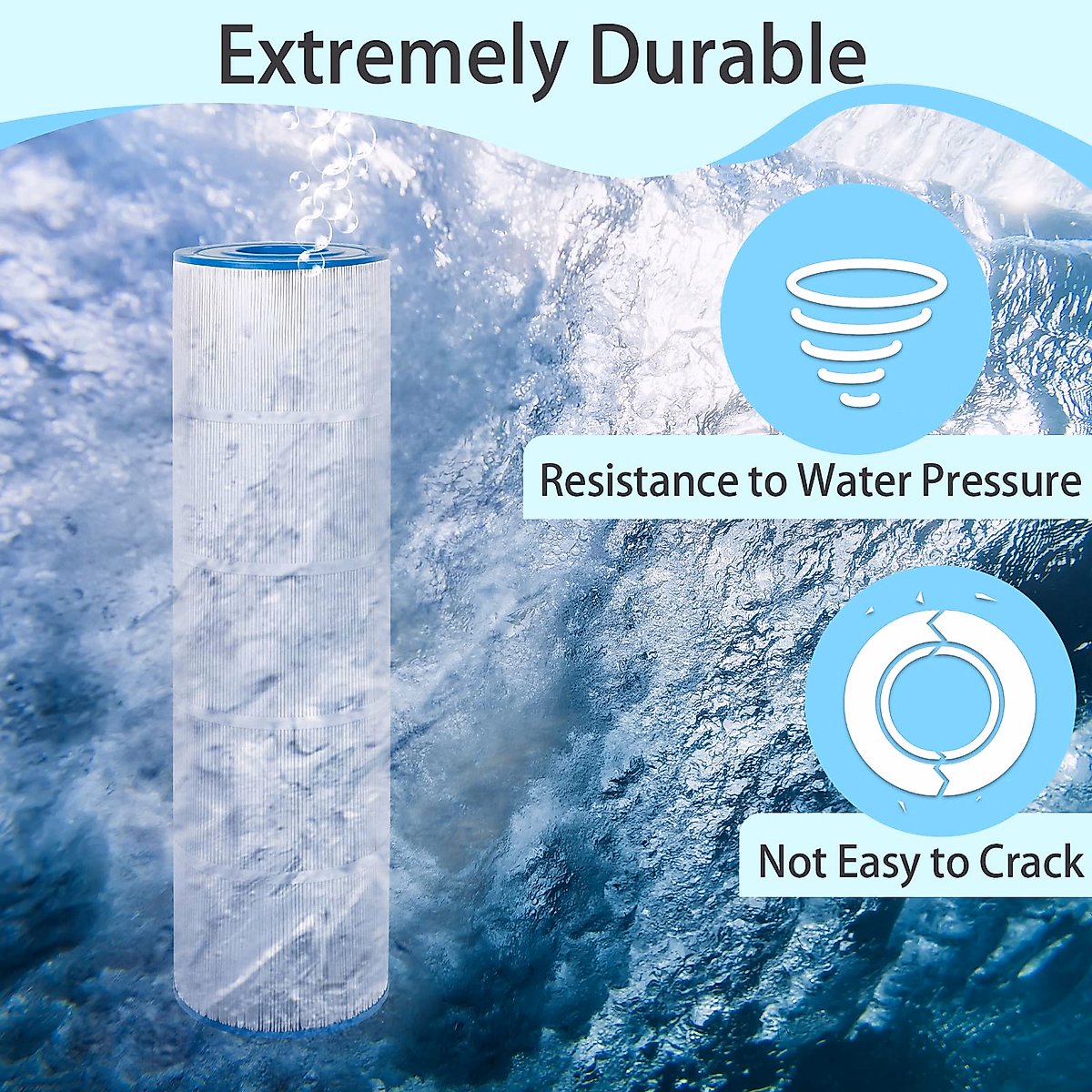 Extremely Durable

Resistance to Water Pressure

Not Easy to Crack